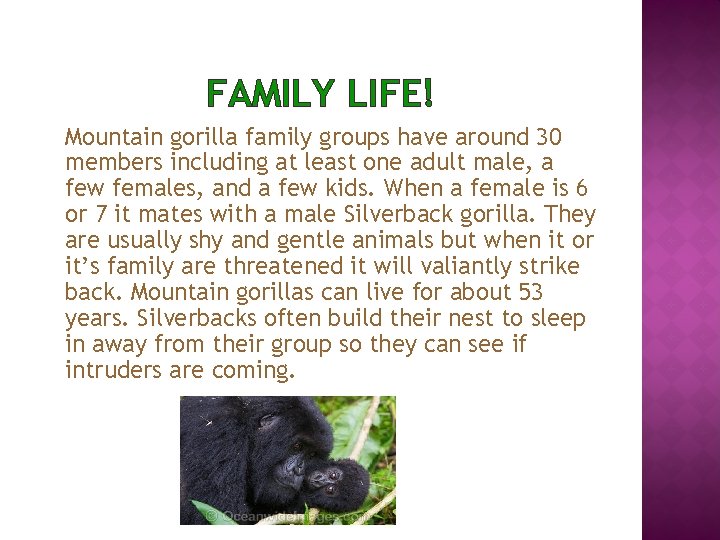 FAMILY LIFE!

Mountain gorilla family groups have around 30 members including at least one adult male, a few females, and a few kids. When a female is 6 or 7 it mates with a male Silverback gorilla. They are usually shy and gentle animals but when it or it's family are threatened it will valiantly strike back. Mountain gorillas can live for about 53 years. Silverbacks often build their nest to sleep in away from their group so they can see if intruders are coming.

© Oceanwideimages.com